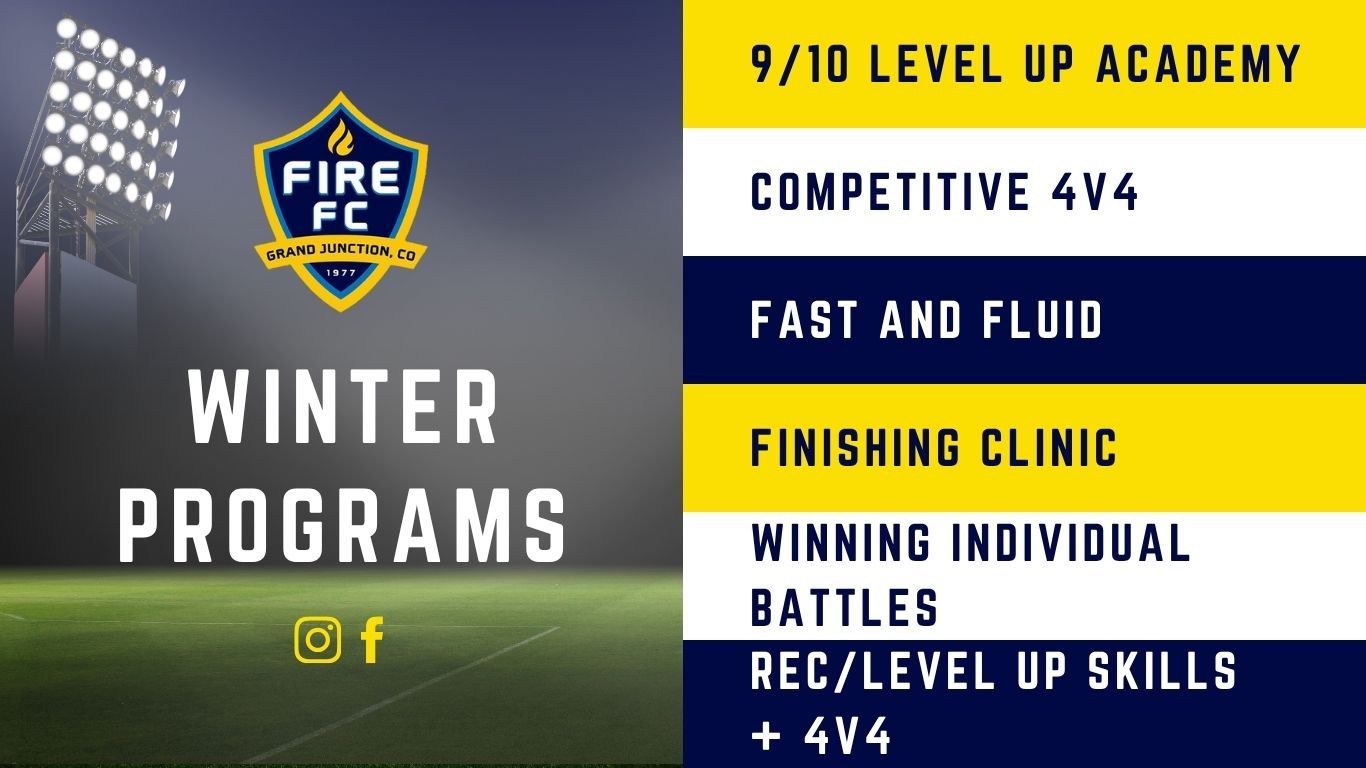 FIRE FC
GRAND JUNCTION, CO
1977

WINTER PROGRAMS

9/10 LEVEL UP ACADEMY

COMPETITIVE 4V4

FAST AND FLUID

FINISHING CLINIC

WINNING INDIVIDUAL BATTLES

REC/LEVEL UP SKILLS + 4V4